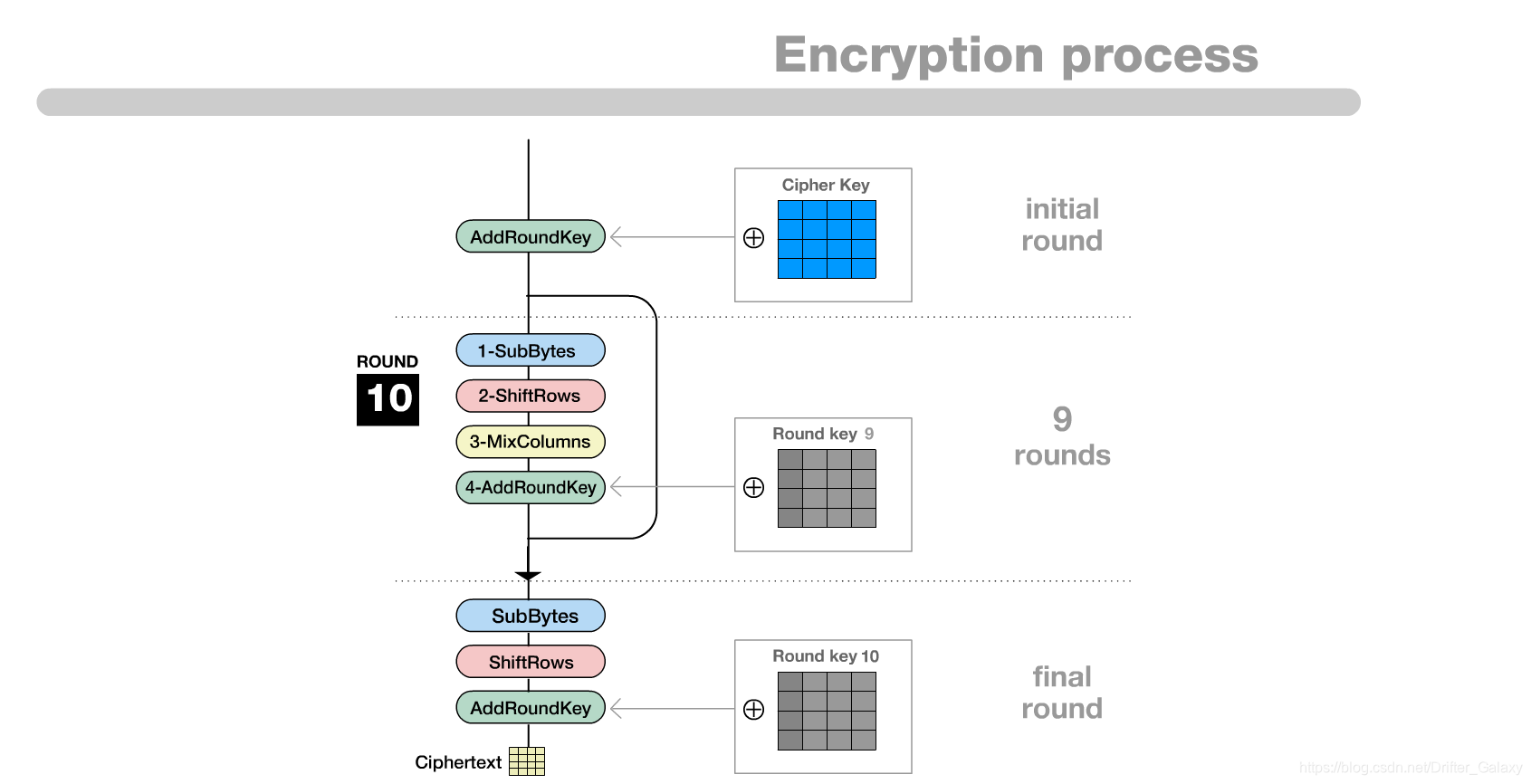 Encryption process

AddRoundKey

Cipher Key

$\oplus$

initial round

ROUND

10

1-SubBytes

2-ShiftRows

3-MixColumns

4-AddRoundKey

Round key 9

$\oplus$

9 rounds

SubBytes

ShiftRows

AddRoundKey

Round key 10

$\oplus$

final round

Ciphertext

https://blog.csdn.net/Drifter_Galaxy